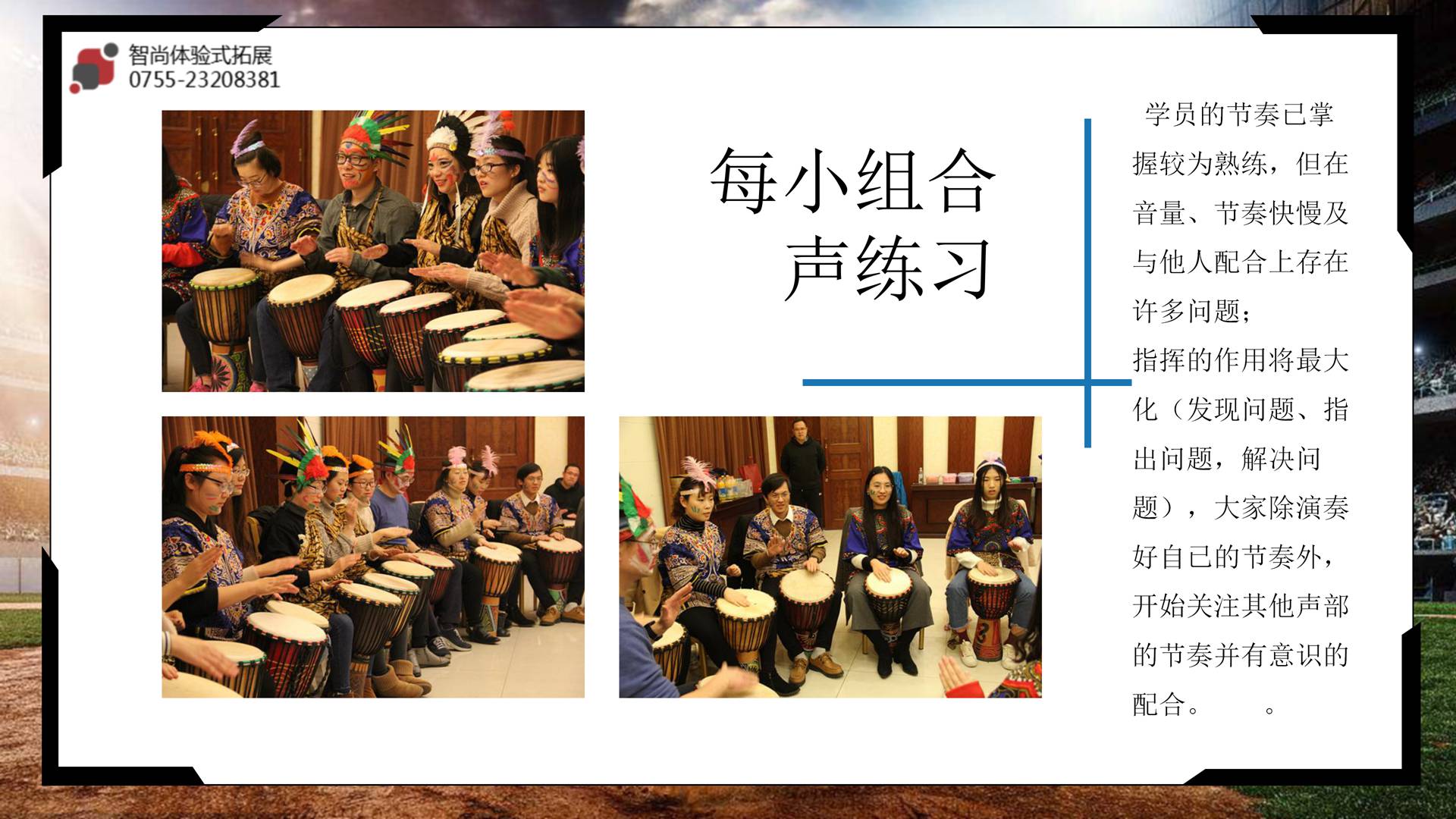 智尚体验式拓展
0755-23208381

每小组合声练习

学员的节奏已掌握较为熟练，但在音量、节奏快慢及与他人配合上存在许多问题；

指挥的作用将最大化（发现问题、指出问题，解决问题），大家除演奏好自己的节奏外，开始关注其他声部的节奏并有意识的配合。 。